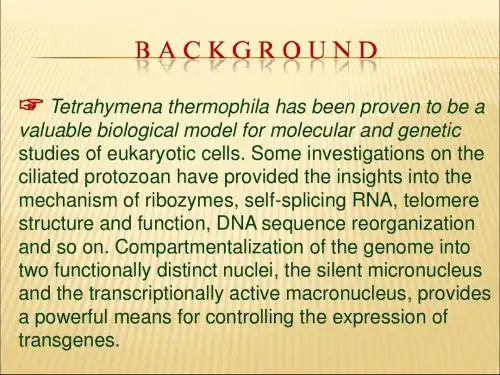 BACKGROUND

☞ Tetrahymena thermophila has been proven to be a valuable biological model for molecular and genetic studies of eukaryotic cells. Some investigations on the ciliated protozoan have provided the insights into the mechanism of ribozymes, self-splicing RNA, telomere structure and function, DNA sequence reorganization and so on. Compartmentalization of the genome into two functionally distinct nuclei, the silent micronucleus and the transcriptionally active macronucleus, provides a powerful means for controlling the expression of transgenes.